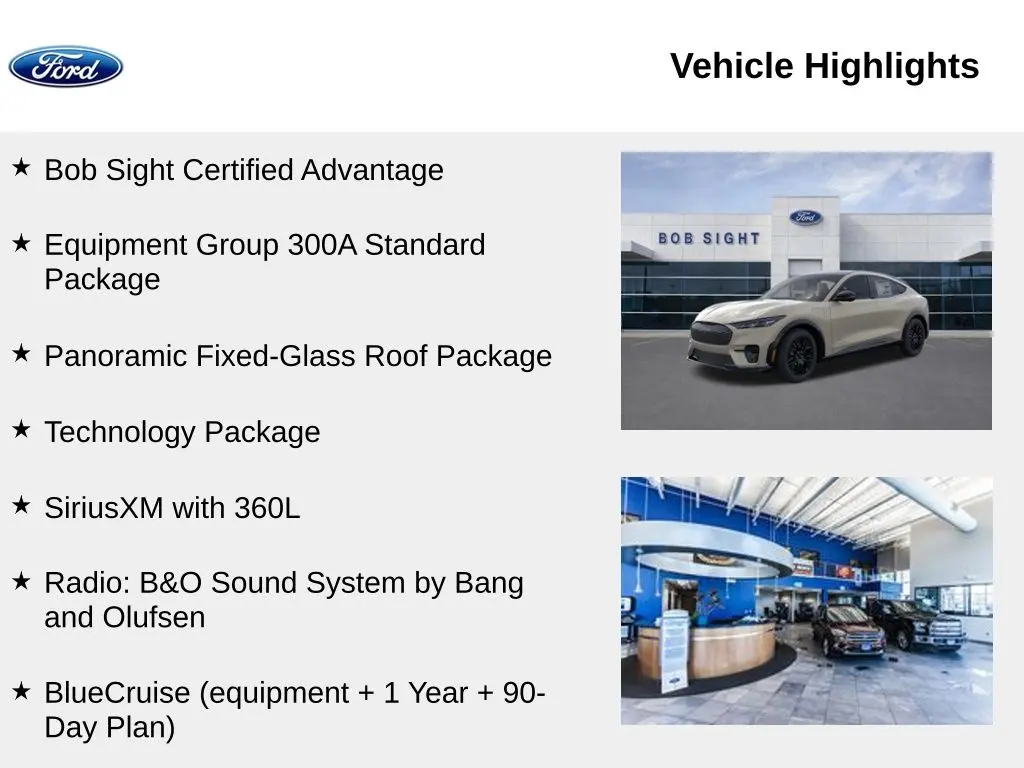 Ford

Vehicle Highlights

★ Bob Sight Certified Advantage

★ Equipment Group 300A Standard Package

★ Panoramic Fixed-Glass Roof Package

★ Technology Package

★ SiriusXM with 360L

★ Radio: B&O Sound System by Bang and Olufsen

★ BlueCruise (equipment + 1 Year + 90-Day Plan)

Ford

BOB SIGHT